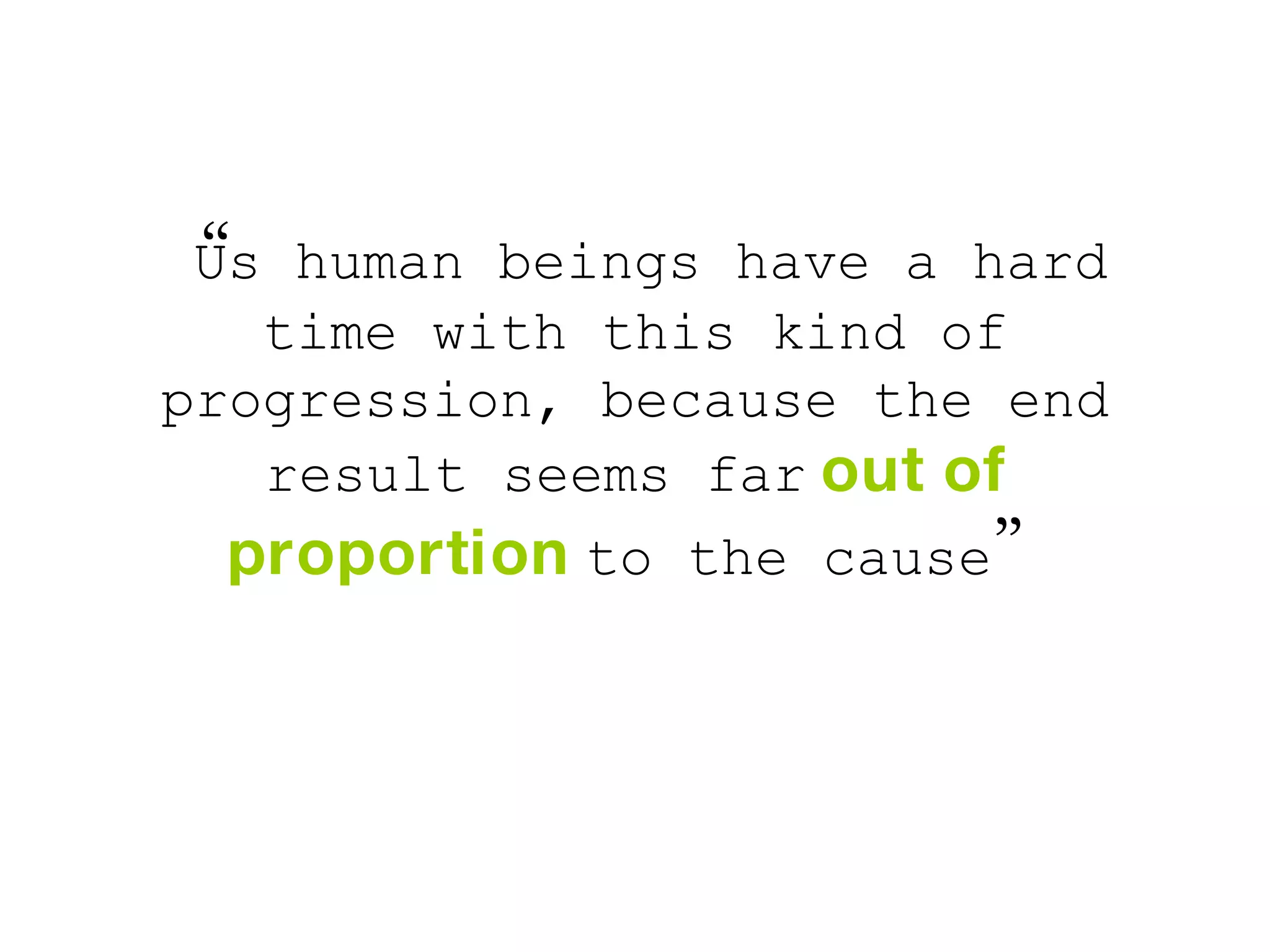 “Us human beings have a hard time with this kind of progression, because the end result seems far out of proportion to the cause”